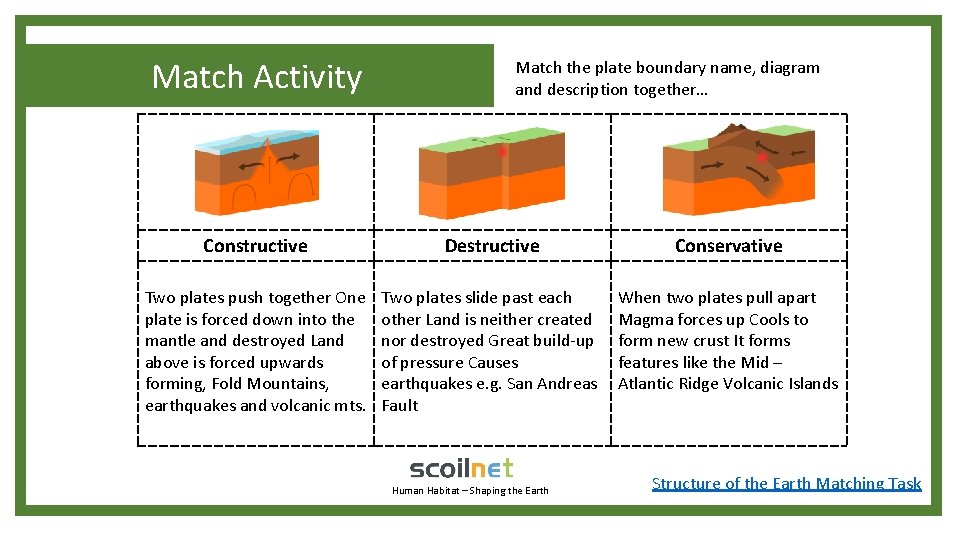 Match Activity

Match the plate boundary name, diagram and description together…

| Constructive | Destructive | Conservative |
|---|---|---|
| Two plates push together One plate is forced down into the mantle and destroyed Land above is forced upwards forming, Fold Mountains, earthquakes and volcanic mts. | Two plates slide past each other Land is neither created nor destroyed Great build-up of pressure Causes earthquakes e.g. San Andreas Fault | When two plates pull apart Magma forces up Cools to form new crust It forms features like the Mid – Atlantic Ridge Volcanic Islands |

scoilnet
Human Habitat – Shaping the Earth

Structure of the Earth Matching Task